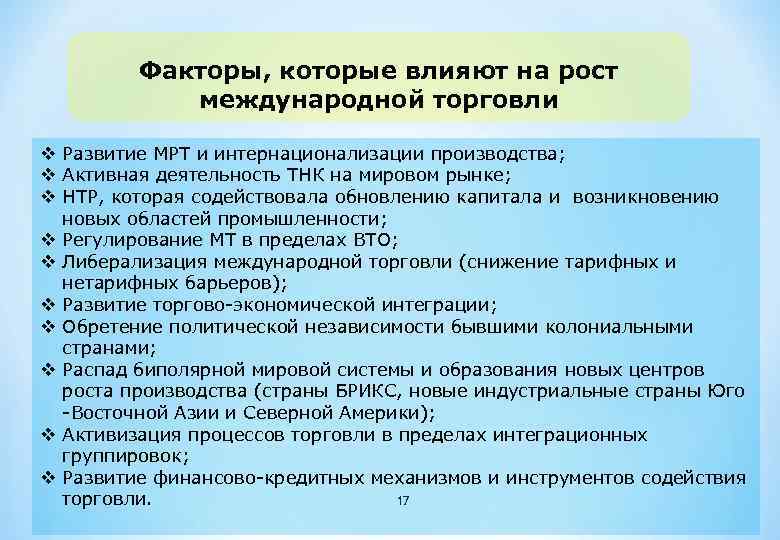 Факторы, которые влияют на рост международной торговли

❖ Развитие МРТ и интернационализации производства;
❖ Активная деятельность ТНК на мировом рынке;
❖ НТР, которая содействовала обновлению капитала и возникновению новых областей промышленности;
❖ Регулирование МТ в пределах ВТО;
❖ Либерализация международной торговли (снижение тарифных и нетарифных барьеров);
❖ Развитие торгово-экономической интеграции;
❖ Обретение политической независимости бывшими колониальными странами;
❖ Распад биполярной мировой системы и образования новых центров роста производства (страны БРИКС, новые индустриальные страны Юго-Восточной Азии и Северной Америки);
❖ Активизация процессов торговли в пределах интеграционных группировок;
❖ Развитие финансово-кредитных механизмов и инструментов содействия торговли.

17